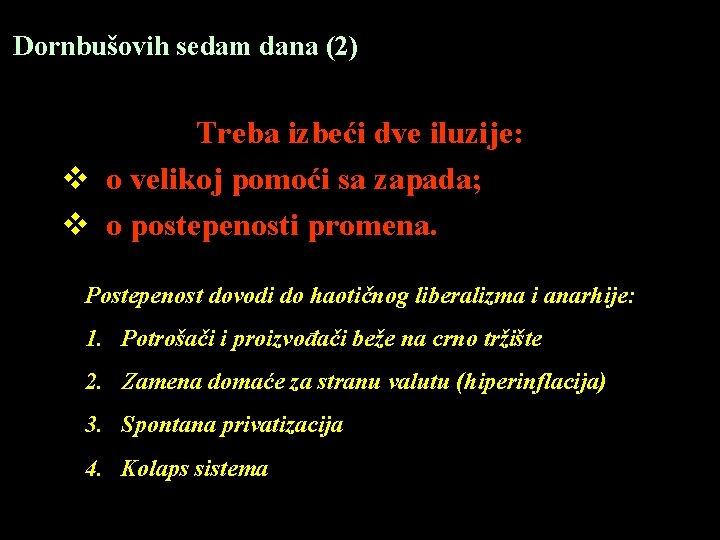 Dornbušovih sedam dana (2)

Treba izbeći dve iluzije:

❖ o velikoj pomoći sa zapada;
❖ o postepenosti promena.

Postepenost dovodi do haotičnog liberalizma i anarhije:

1. Potrošači i proizvođači beže na crno tržište
2. Zamena domaće za stranu valutu (hiperinflacija)
3. Spontana privatizacija
4. Kolaps sistema